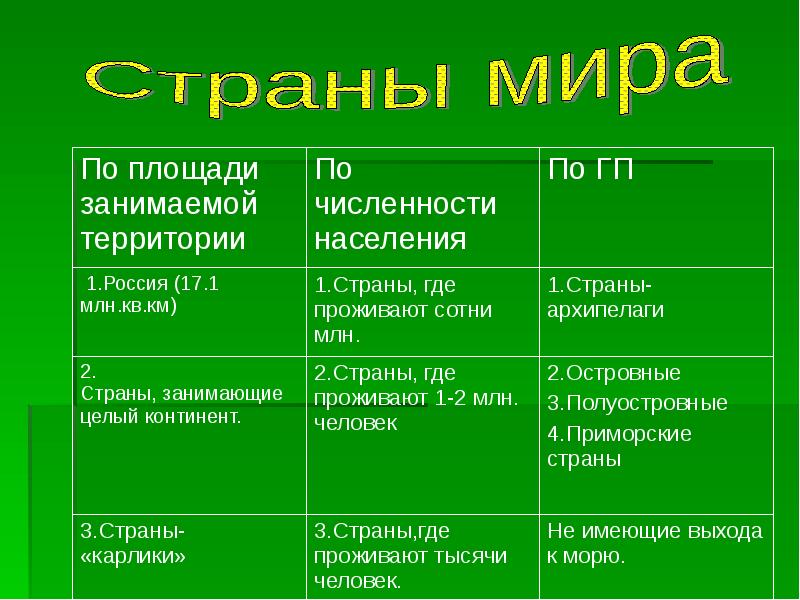 Страны мира

| По площади занимаемой территории | По численности населения | По ГП |
|---|---|---|
| 1.Россия (17.1 млн.кв.км) | 1.Страны, где проживают сотни млн. | 1.Страны-архипелаги |
| 2. Страны, занимающие целый континент. | 2.Страны, где проживают 1-2 млн. человек | 2.Островные 3.Полуостровные 4.Приморские страны |
| 3.Страны-«карлики» | 3.Страны,где проживают тысячи человек. | Не имеющие выхода к морю. |